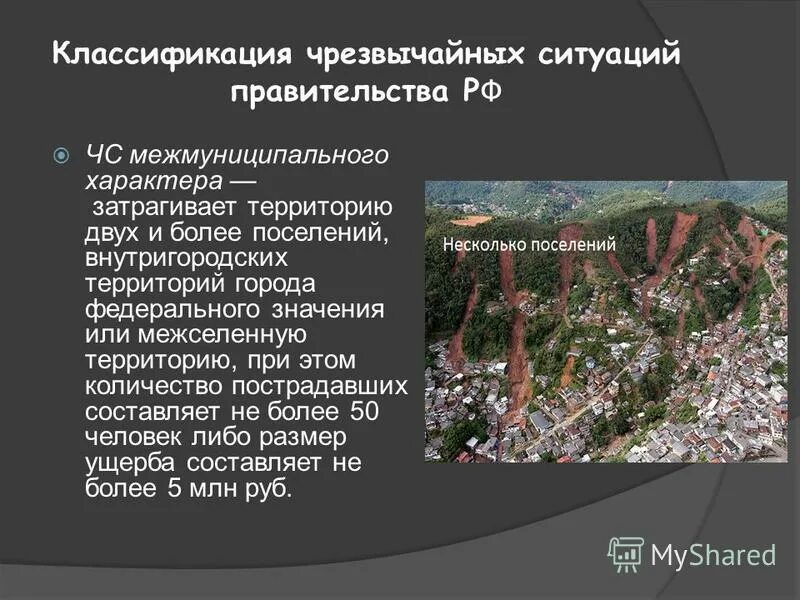 Классификация чрезвычайных ситуаций правительства РФ

ЧС межмуниципального характера — затрагивает территорию двух и более поселений, внутригородских территорий города федерального значения или межселенную территорию, при этом количество пострадавших составляет не более 50 человек либо размер ущерба составляет не более 5 млн руб.

Несколько поселений

MyShared